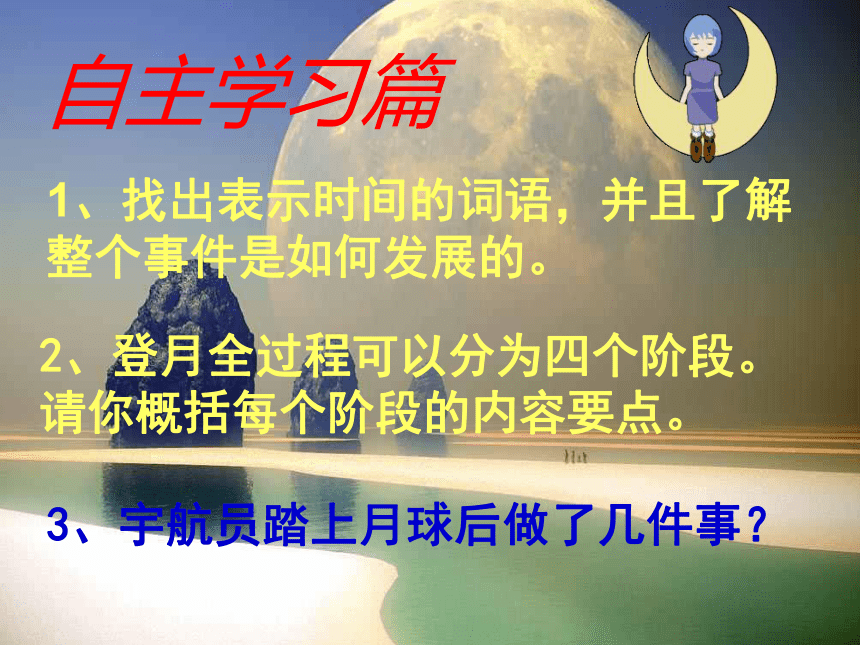 自主学习篇

1、找出表示时间的词语，并且了解整个事件是如何发展的。

2、登月全过程可以分为四个阶段。请你概括每个阶段的内容要点。

3、宇航员踏上月球后做了几件事？